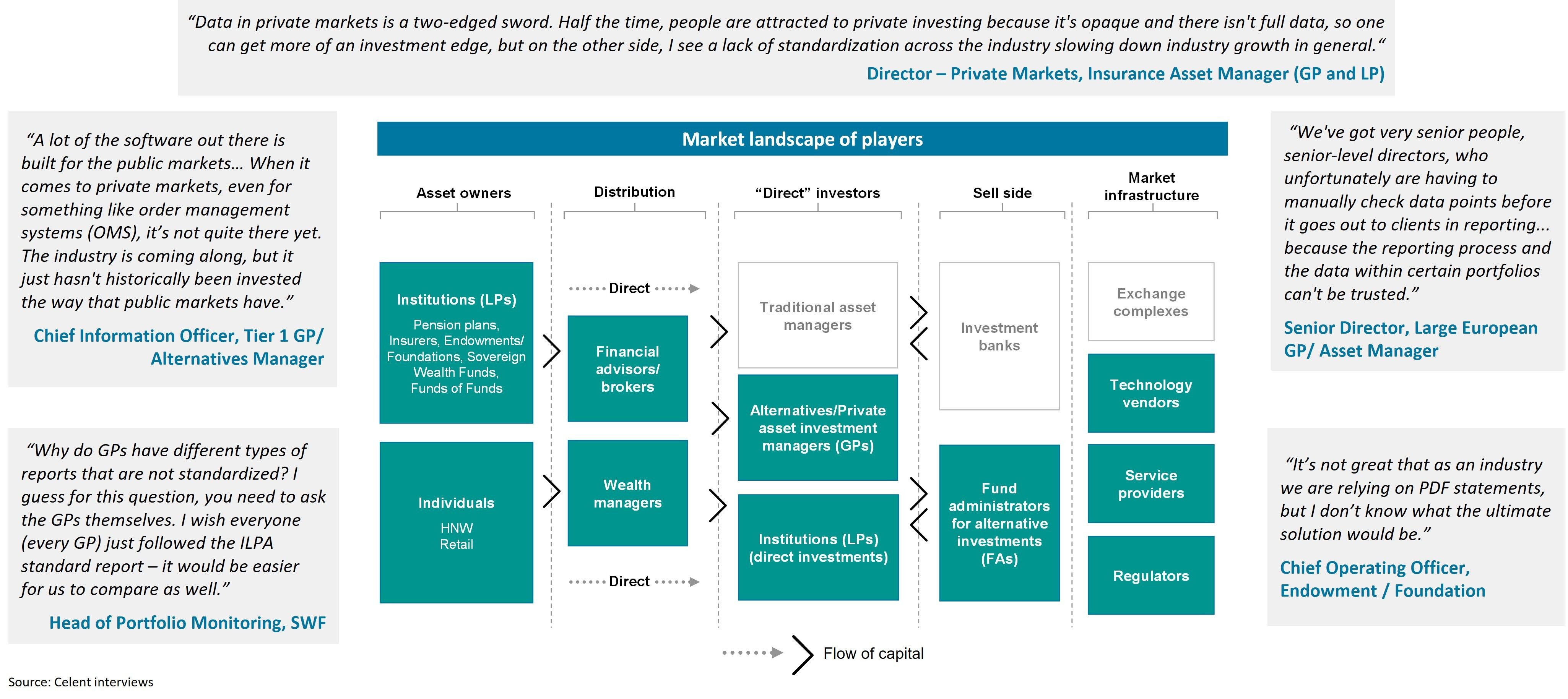 “Data in private markets is a two-edged sword. Half the time, people are attracted to private investing because it's opaque and there isn't full data, so one can get more of an investment edge, but on the other side, I see a lack of standardization across the industry slowing down industry growth in general.“

Director – Private Markets, Insurance Asset Manager (GP and LP)

“A lot of the software out there is built for the public markets… When it comes to private markets, even for something like order management systems (OMS), it’s not quite there yet. The industry is coming along, but it just hasn't historically been invested the way that public markets have.”

Chief Information Officer, Tier 1 GP/ Alternatives Manager

“Why do GPs have different types of reports that are not standardized? I guess for this question, you need to ask the GPs themselves. I wish everyone (every GP) just followed the ILPA standard report – it would be easier for us to compare as well.”

Head of Portfolio Monitoring, SWF

Market landscape of players

Asset owners

Institutions (LPs)

Pension plans, Insurers, Endowments/ Foundations, Sovereign Wealth Funds, Funds of Funds

Individuals

HNW
Retail

Distribution

Direct

Financial advisors/ brokers

Wealth managers

Direct

“Direct” investors

Traditional asset managers

Alternatives/Private asset investment managers (GPs)

Institutions (LPs) (direct investments)

Sell side

Investment banks

Fund administrators for alternative investments (FAs)

Market infrastructure

Exchange complexes

Technology vendors

Service providers

Regulators

Flow of capital

“We've got very senior people, senior-level directors, who unfortunately are having to manually check data points before it goes out to clients in reporting... because the reporting process and the data within certain portfolios can't be trusted.”

Senior Director, Large European GP/ Asset Manager

“It’s not great that as an industry we are relying on PDF statements, but I don’t know what the ultimate solution would be.”

Chief Operating Officer, Endowment / Foundation

Source: Celent interviews